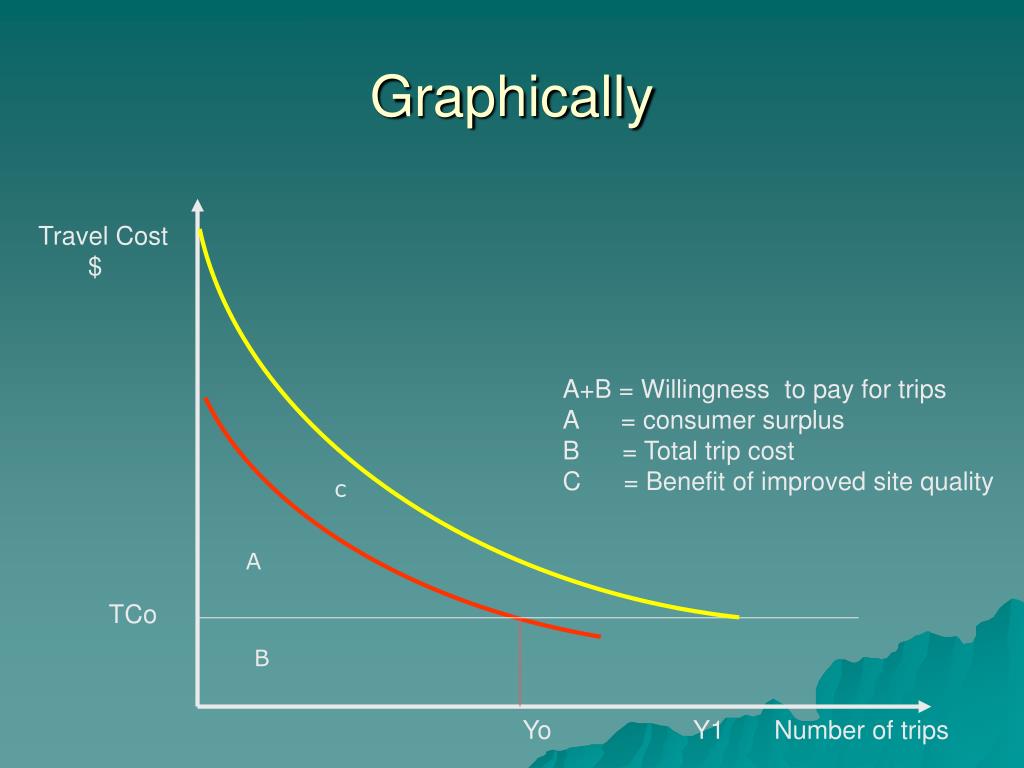 Graphically

Travel Cost
$

A+B = Willingness to pay for trips
A = consumer surplus
B = Total trip cost
C = Benefit of improved site quality

c

A

TCo

B

Yo

Y1

Number of trips